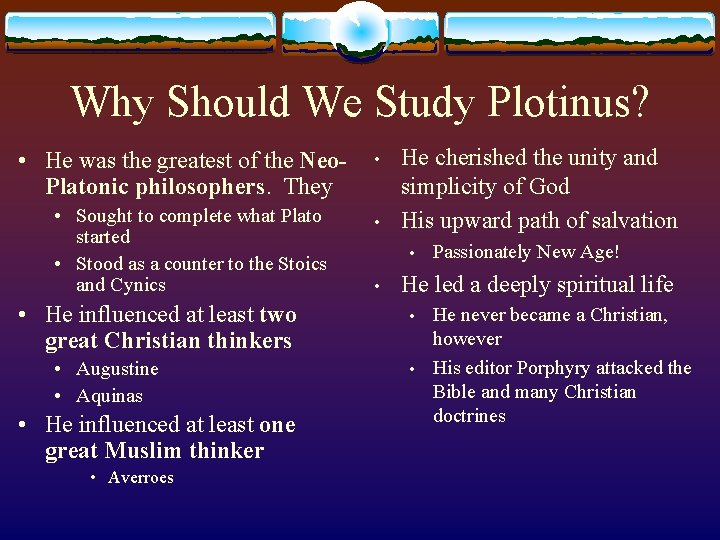 Why Should We Study Plotinus?

• He was the greatest of the Neo-Platonic philosophers. They
  • Sought to complete what Plato started
  • Stood as a counter to the Stoics and Cynics
• He influenced at least two great Christian thinkers
  • Augustine
  • Aquinas
• He influenced at least one great Muslim thinker
  • Averroes

• He cherished the unity and simplicity of God
• His upward path of salvation
  • Passionately New Age!
• He led a deeply spiritual life
  • He never became a Christian, however
  • His editor Porphyry attacked the Bible and many Christian doctrines